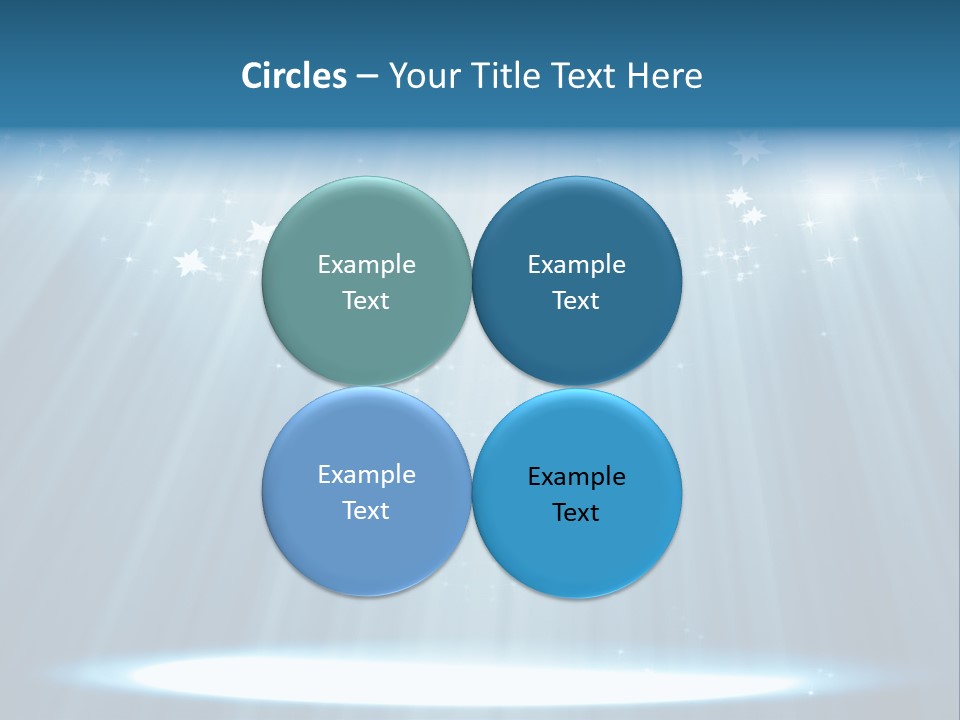 Circles – Your Title Text Here

Example Text

Example Text

Example Text

Example Text